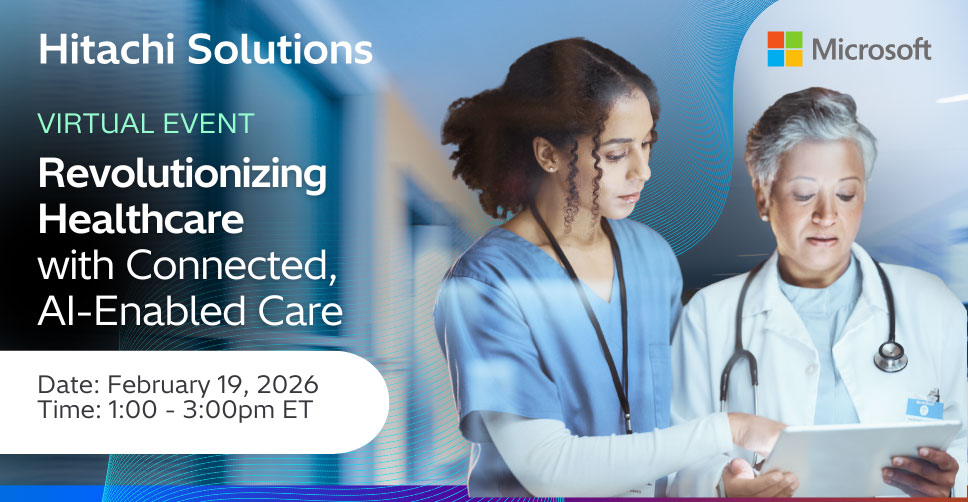 Hitachi Solutions

Microsoft

VIRTUAL EVENT

Revolutionizing Healthcare with Connected, AI-Enabled Care

Date: February 19, 2026
Time: 1:00 - 3:00pm ET